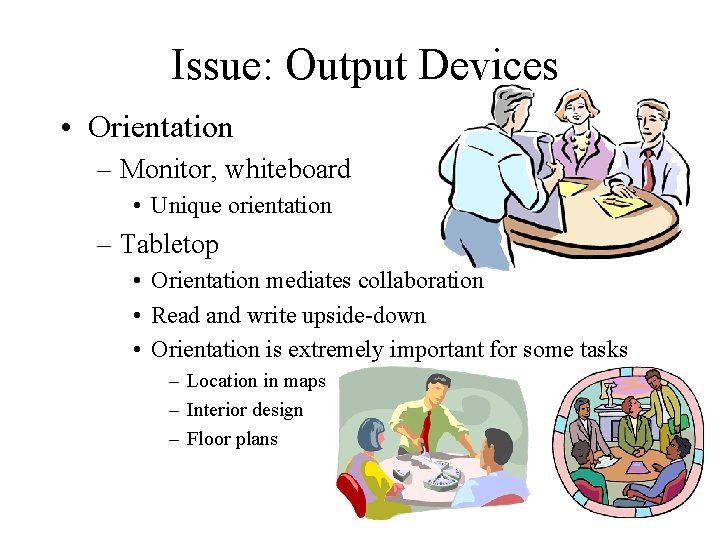 Issue: Output Devices

• Orientation
– Monitor, whiteboard
• Unique orientation
– Tabletop
• Orientation mediates collaboration
• Read and write upside-down
• Orientation is extremely important for some tasks
– Location in maps
– Interior design
– Floor plans